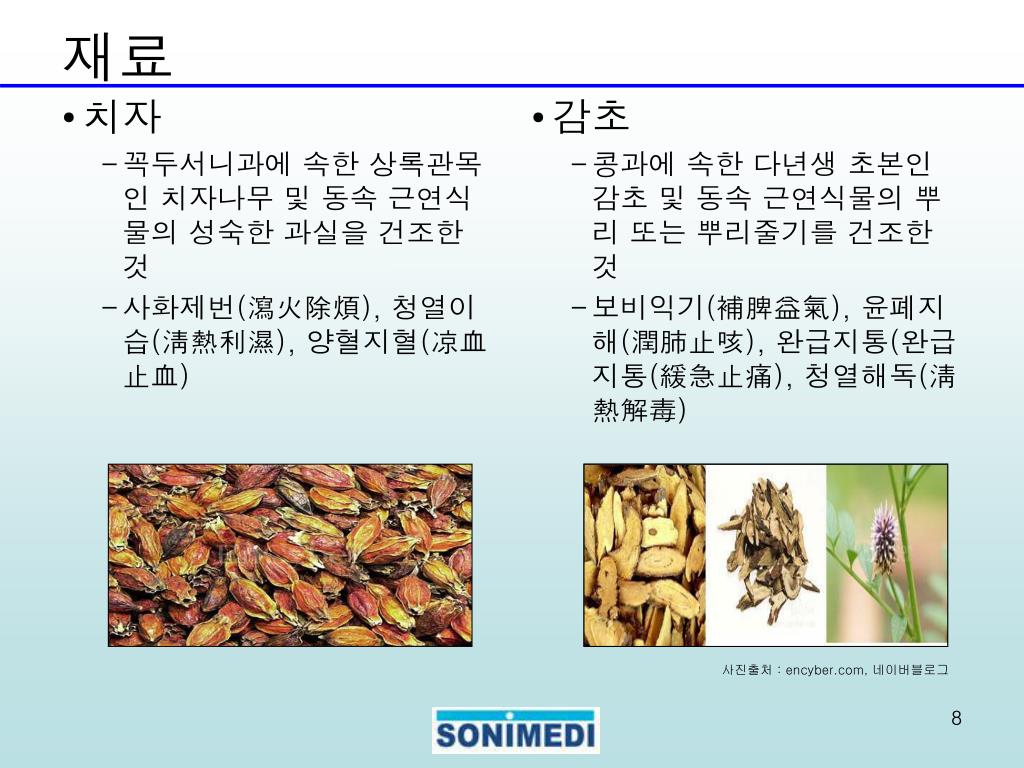 재료

• 치자
– 꼭두서니과에 속한 상록관목인 치자나무 및 동속 근연식물의 성숙한 과실을 건조한 것
– 사화제번(瀉火除煩), 청열이습(淸熱利濕), 양혈지혈(凉血止血)

• 감초
– 콩과에 속한 다년생 초본인 감초 및 동속 근연식물의 뿌리 또는 뿌리줄기를 건조한 것
– 보비익기(補脾益氣), 윤폐지해(潤肺止咳), 완급지통(완급지통(緩急止痛), 청열해독(淸熱解毒)

사진출처 : encyber.com, 네이버블로그

SONIMEDI

8